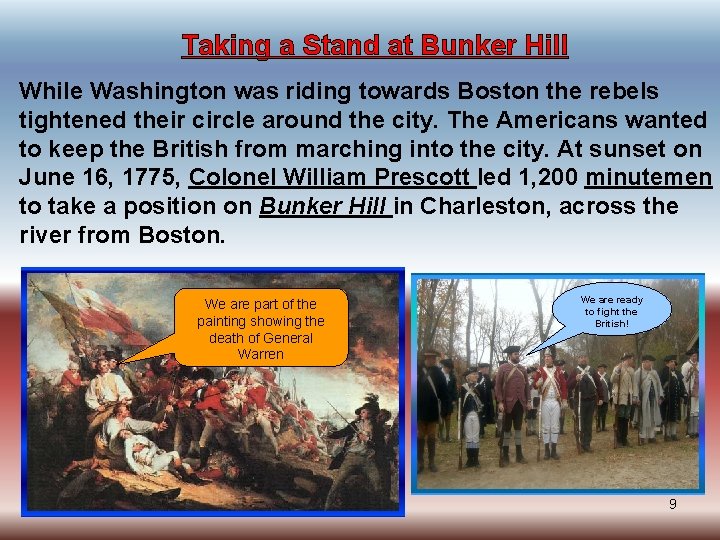 Taking a Stand at Bunker Hill

While Washington was riding towards Boston the rebels tightened their circle around the city. The Americans wanted to keep the British from marching into the city. At sunset on June 16, 1775, Colonel William Prescott led 1,200 minutemen to take a position on Bunker Hill in Charleston, across the river from Boston.

We are part of the painting showing the death of General Warren

We are ready to fight the British!

9